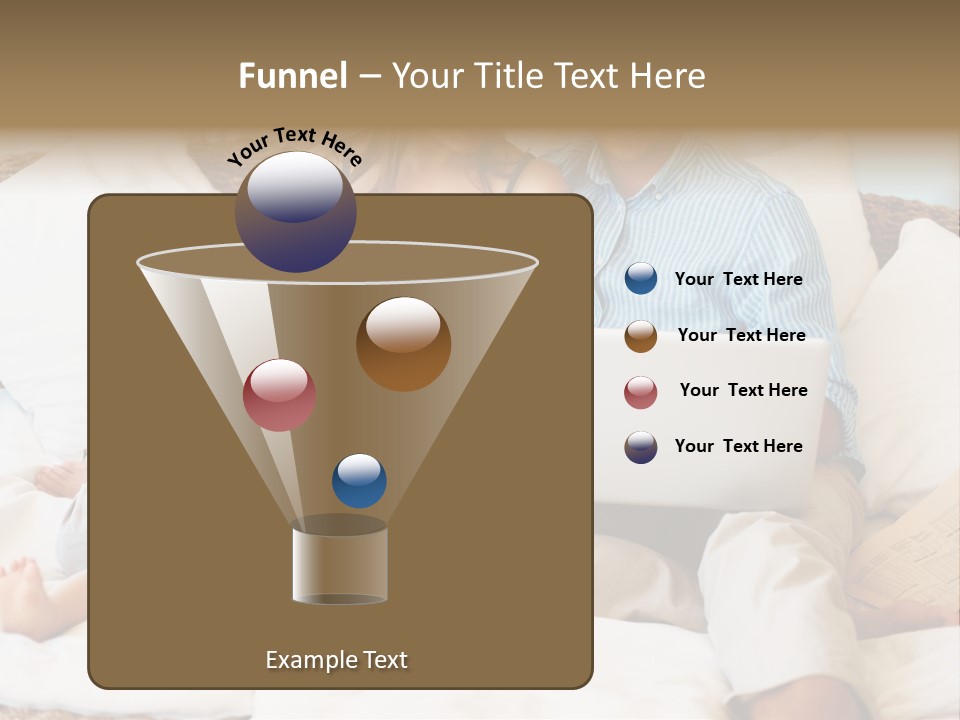 Funnel – Your Title Text Here

Your Text Here

Your Text Here

Your Text Here

Your Text Here

Your Text Here

Example Text